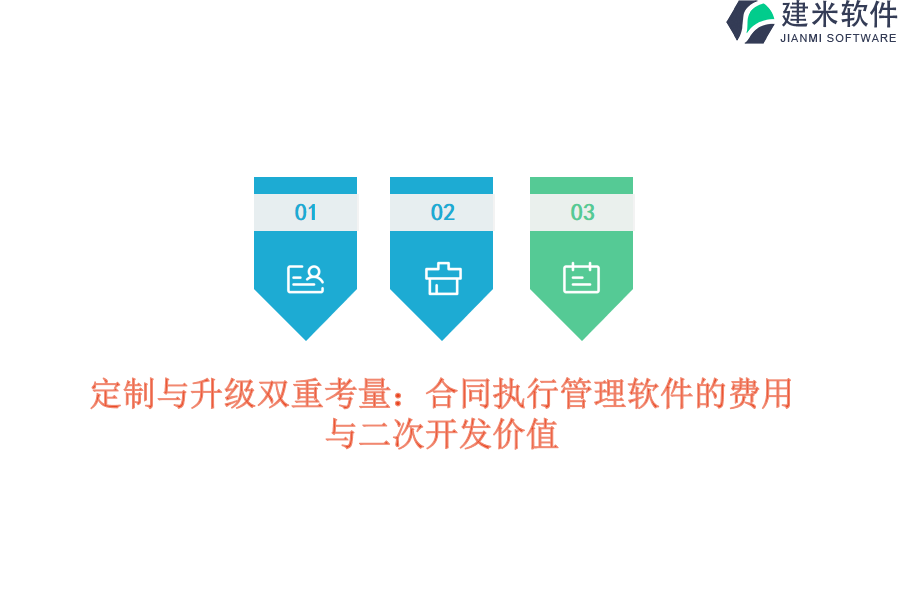 建米软件
JIANMI SOFTWARE

01

02

03

定制与升级双重考量：合同执行管理软件的费用与二次开发价值